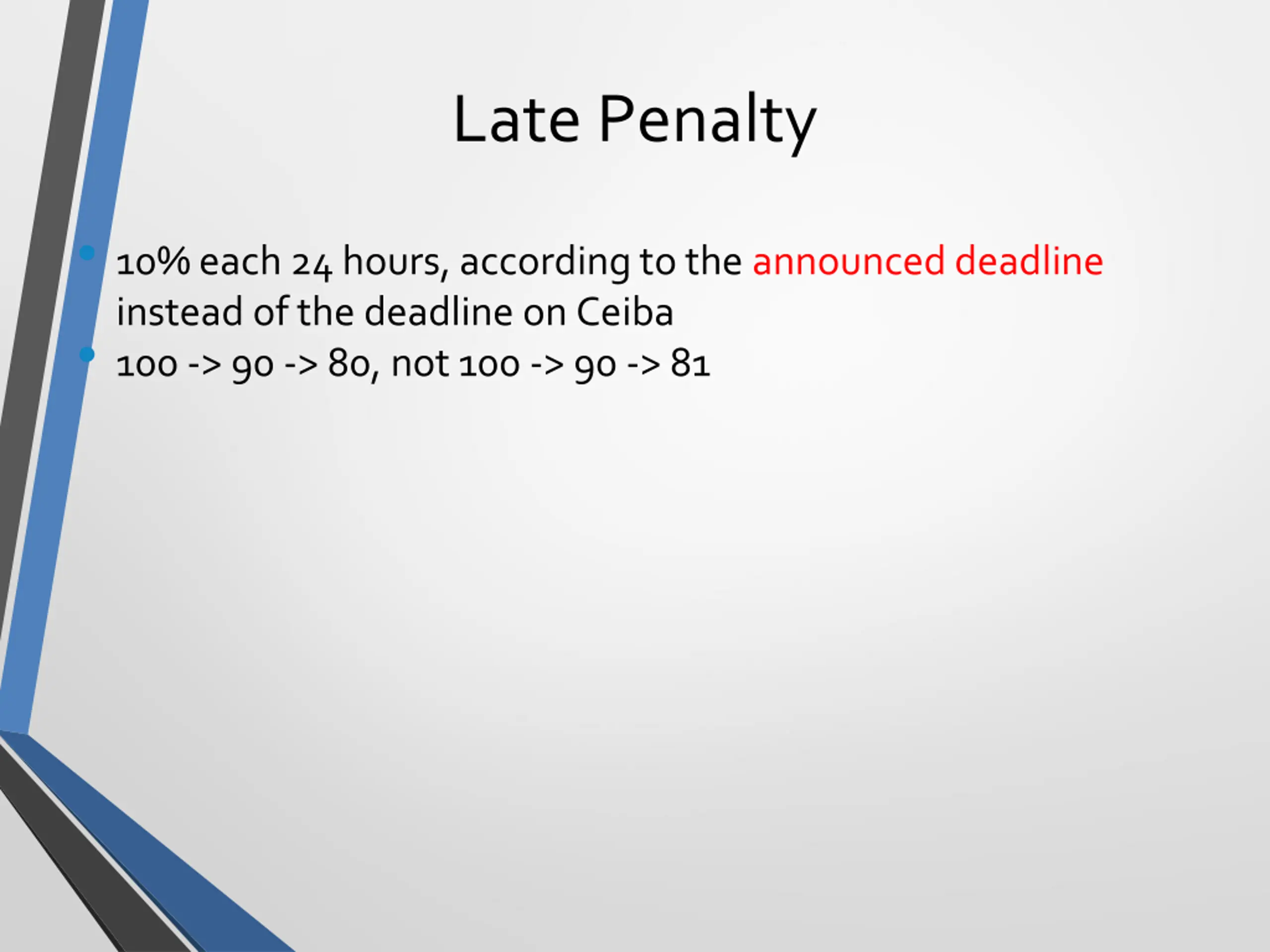 Late Penalty

• 10% each 24 hours, according to the announced deadline instead of the deadline on Ceiba
• 100 -> 90 -> 80, not 100 -> 90 -> 81